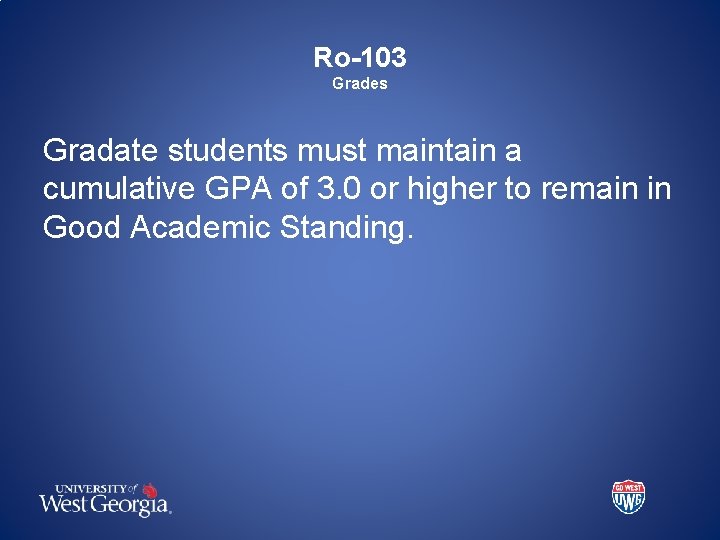 Ro-103
Grades

Gradate students must maintain a cumulative GPA of 3.0 or higher to remain in Good Academic Standing.

UNIVERSITY of West Georgia.

GO WEST
UWG